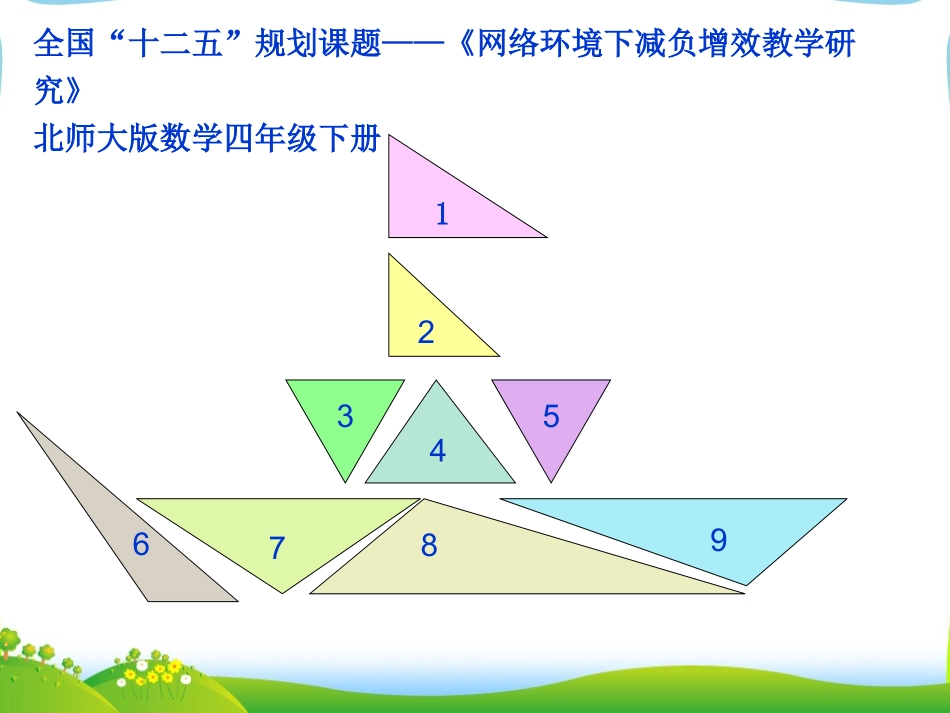 全国“十二五”规划课题——《网络环境下减负增效教学研究》
北师大版数学四年级下册

1

2

3

4

5

6

7

8

9